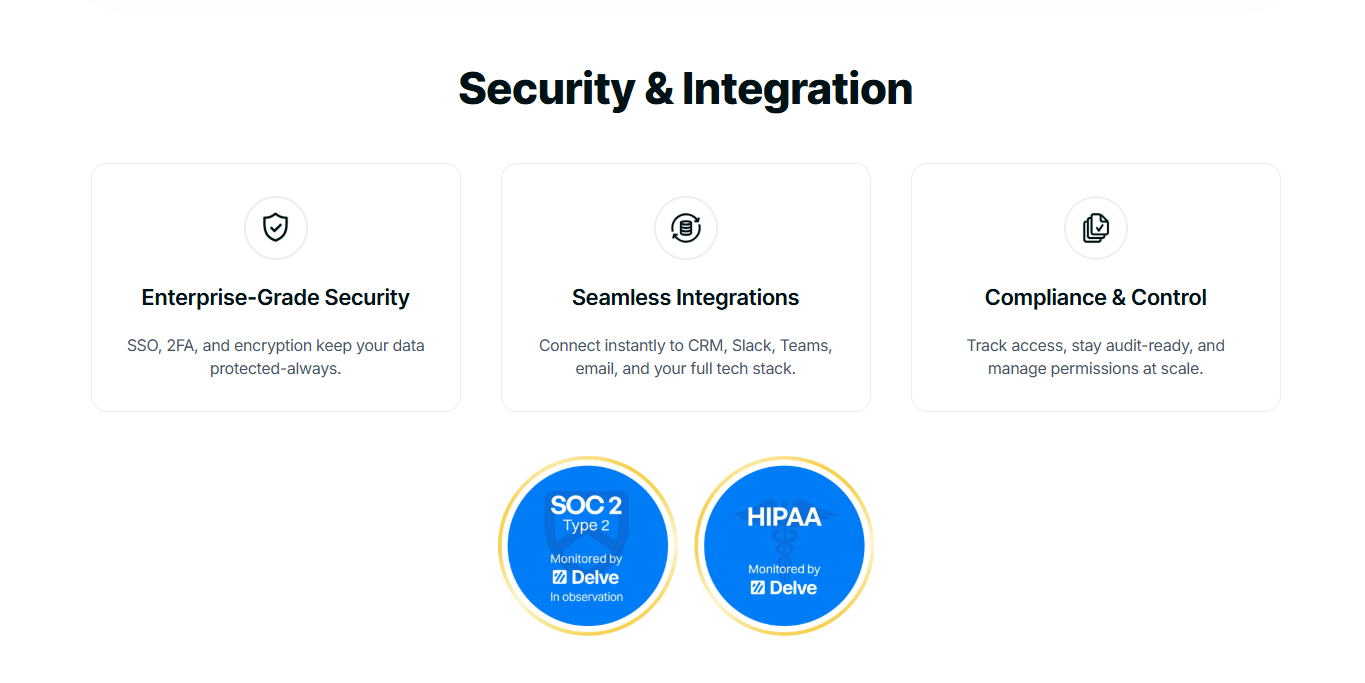 Security & Integration

Enterprise-Grade Security

SSO, 2FA, and encryption keep your data protected-always.

Seamless Integrations

Connect instantly to CRM, Slack, Teams, email, and your full tech stack.

Compliance & Control

Track access, stay audit-ready, and manage permissions at scale.

SOC 2
Type 2
Monitored by
Delve
In observation

HIPAA
Monitored by
Delve